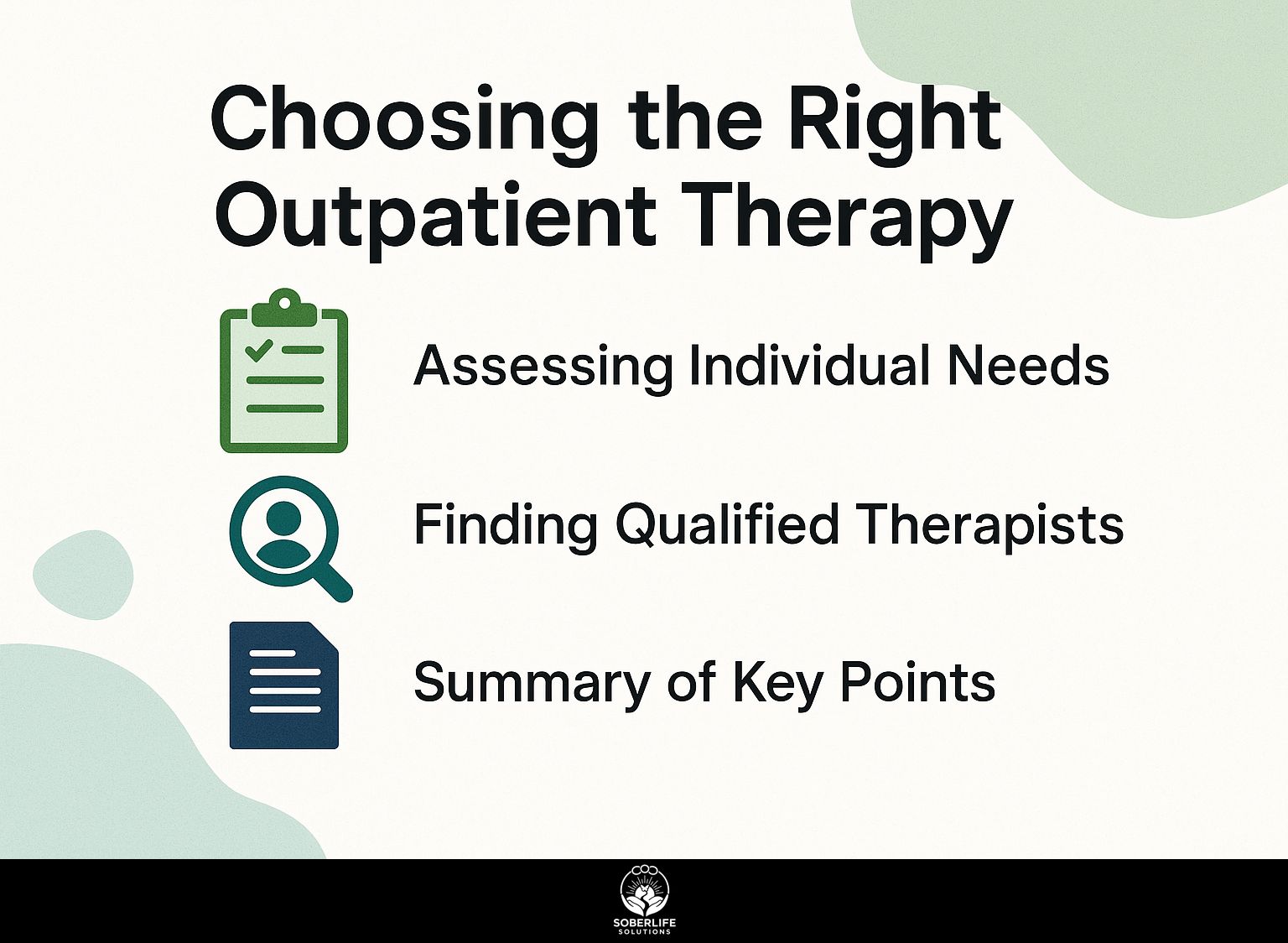 Choosing the Right Outpatient Therapy

Assessing Individual Needs

Finding Qualified Therapists

Summary of Key Points

SOBERLIFE
SOLUTIONS